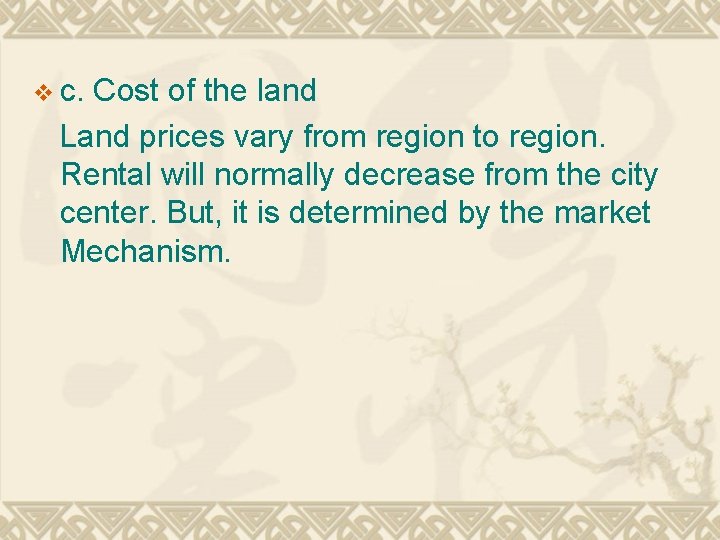 c. Cost of the land

Land prices vary from region to region. Rental will normally decrease from the city center. But, it is determined by the market Mechanism.